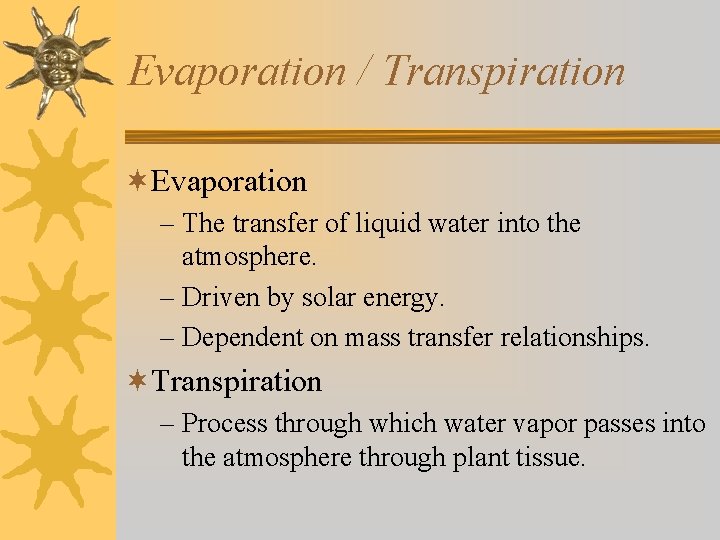 Evaporation / Transpiration

Evaporation
– The transfer of liquid water into the atmosphere.
– Driven by solar energy.
– Dependent on mass transfer relationships.

Transpiration
– Process through which water vapor passes into the atmosphere through plant tissue.